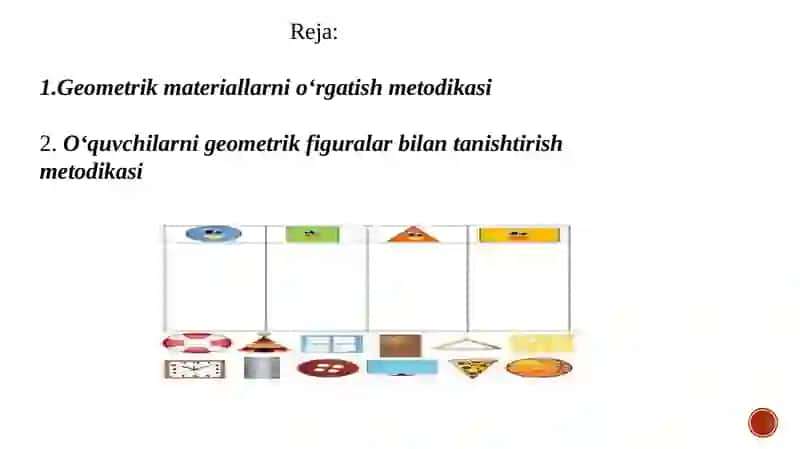 Reja:

1.Geometrik materiallarni o‘rgatish metodikasi

2. O‘quvchilarni geometrik figuralar bilan tanishtirish metodikasi